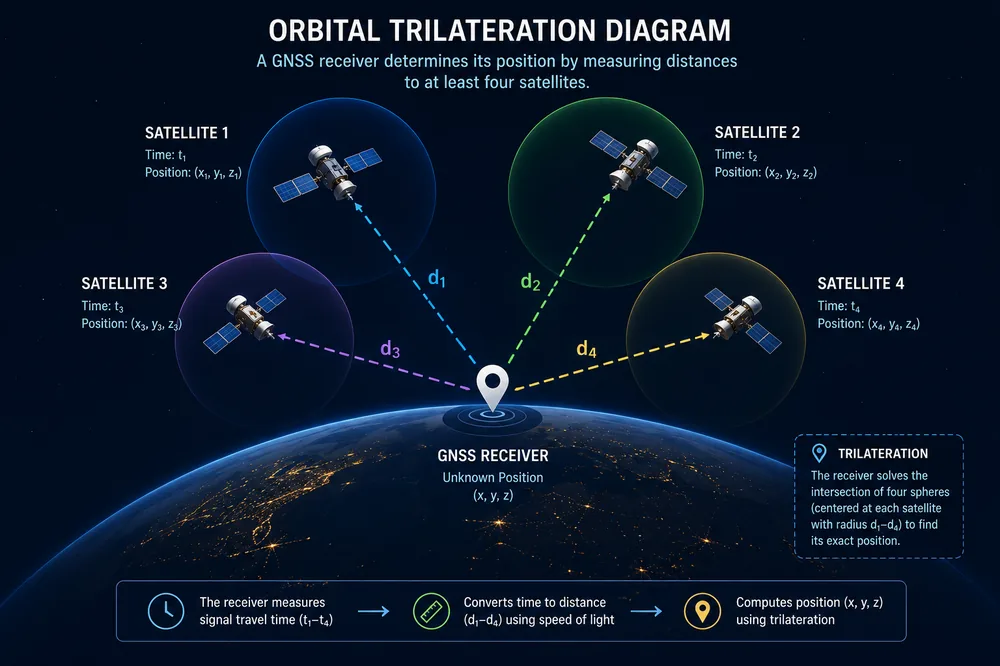 ORBITAL TRILATERATION DIAGRAM

A GNSS receiver determines its position by measuring distances to at least four satellites.

SATELLITE 1
Time: $t_1$
Position: $(x_1, y_1, z_1)$

SATELLITE 2
Time: $t_2$
Position: $(x_2, y_2, z_2)$

SATELLITE 3
Time: $t_3$
Position: $(x_3, y_3, z_3)$

SATELLITE 4
Time: $t_4$
Position: $(x_4, y_4, z_4)$

$d_1$

$d_2$

$d_3$

$d_4$

GNSS RECEIVER
Unknown Position
(x, y, z)

TRILATERATION
The receiver solves the intersection of four spheres (centered at each satellite with radius $d_1$–$d_4$) to find its exact position.

The receiver measures signal travel time ($t_1$–$t_4$)

Converts time to distance ($d_1$–$d_4$) using speed of light

Computes position (x, y, z) using trilateration